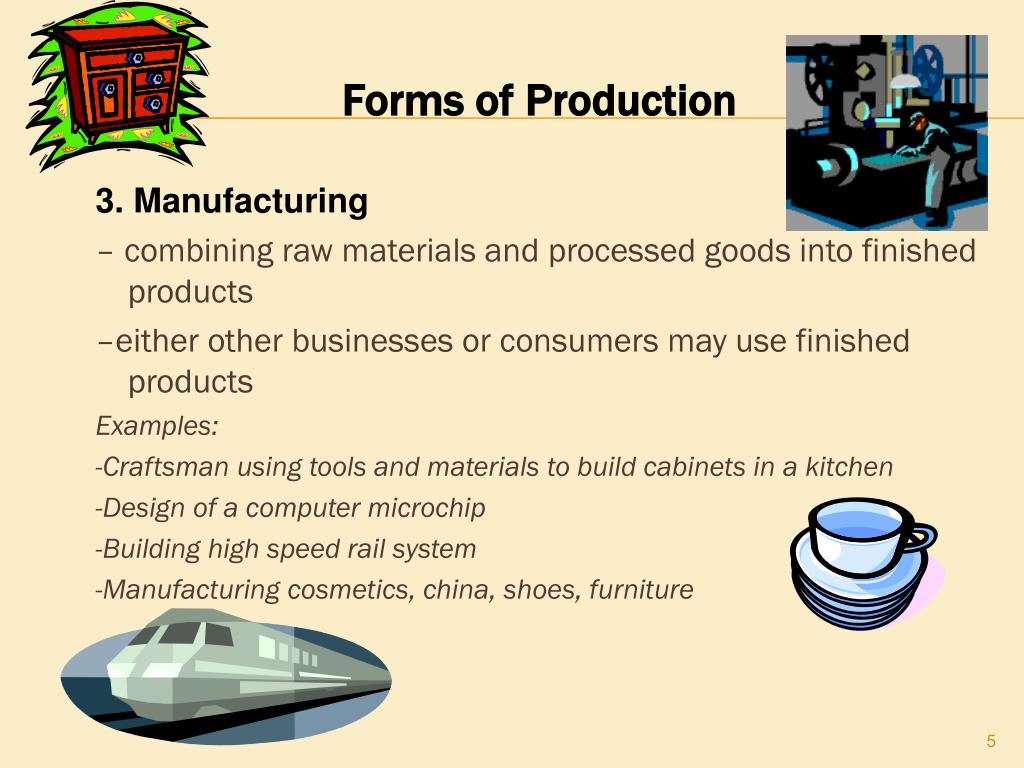 Forms of Production

3. Manufacturing

– combining raw materials and processed goods into finished products

–either other businesses or consumers may use finished products

Examples:

-Craftsman using tools and materials to build cabinets in a kitchen

-Design of a computer microchip

-Building high speed rail system

-Manufacturing cosmetics, china, shoes, furniture

5